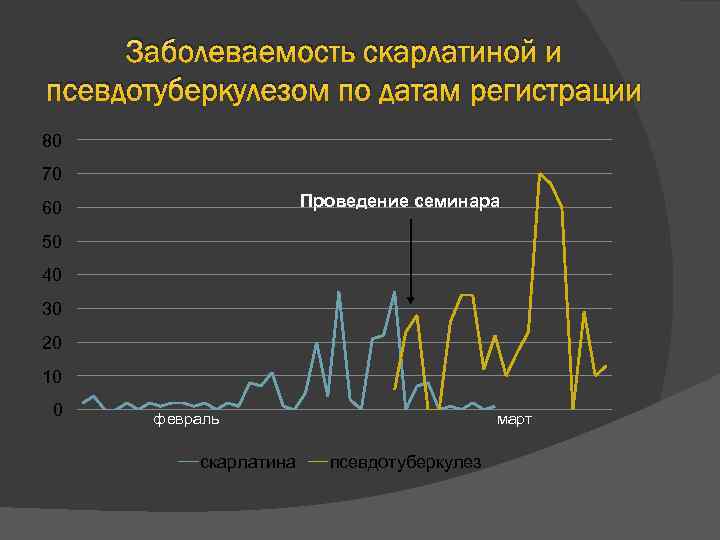 Заболеваемость скарлатиной и псевдотуберкулезом по датам регистрации

80
70
60
50
40
30
20
10
0

Проведение семинара

февраль
март

скарлатина
псевдотуберкулез